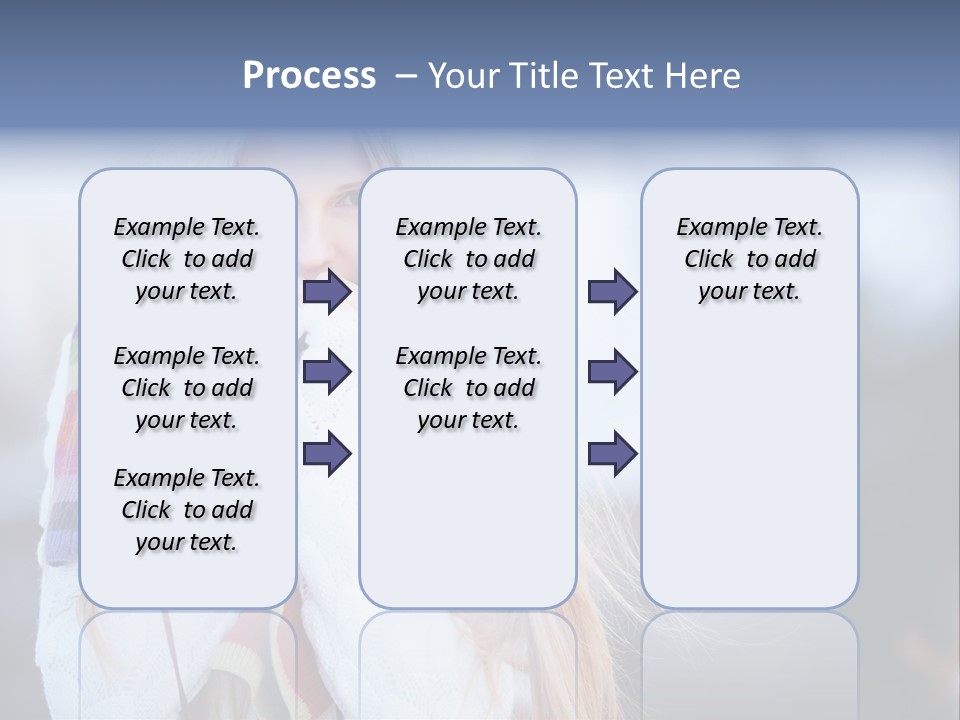 Process – Your Title Text Here

Example Text. Click to add your text.

Example Text. Click to add your text.

Example Text. Click to add your text.

Example Text. Click to add your text.

Example Text. Click to add your text.

Example Text. Click to add your text.